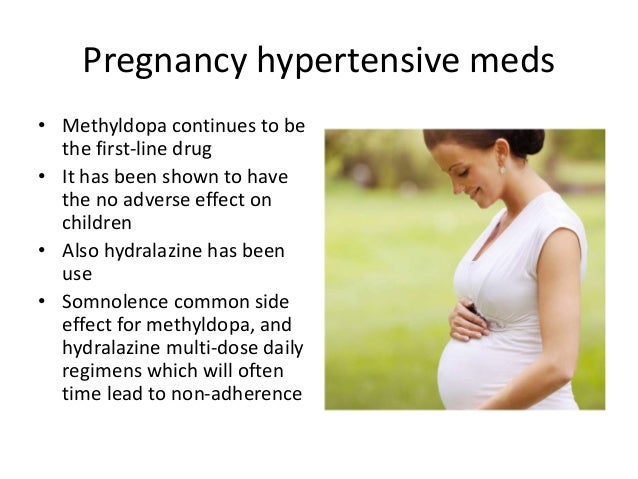 Pregnancy hypertensive meds

• Methyldopa continues to be the first-line drug
• It has been shown to have the no adverse effect on children
• Also hydralazine has been use
• Somnolence common side effect for methyldopa, and hydralazine multi-dose daily regimens which will often time lead to non-adherence